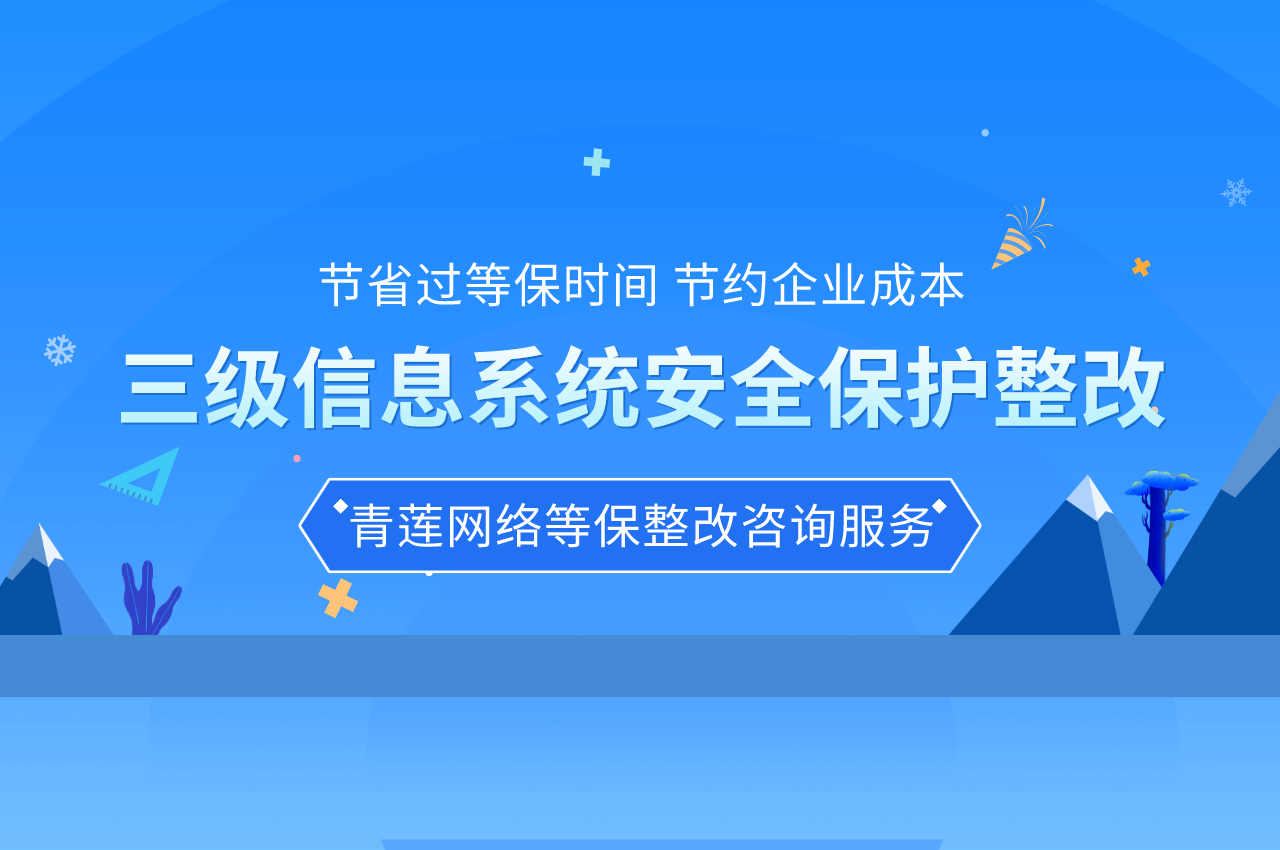 节省过等保时间 节约企业成本

三级信息系统安全保护整改

青莲网络等保整改咨询服务